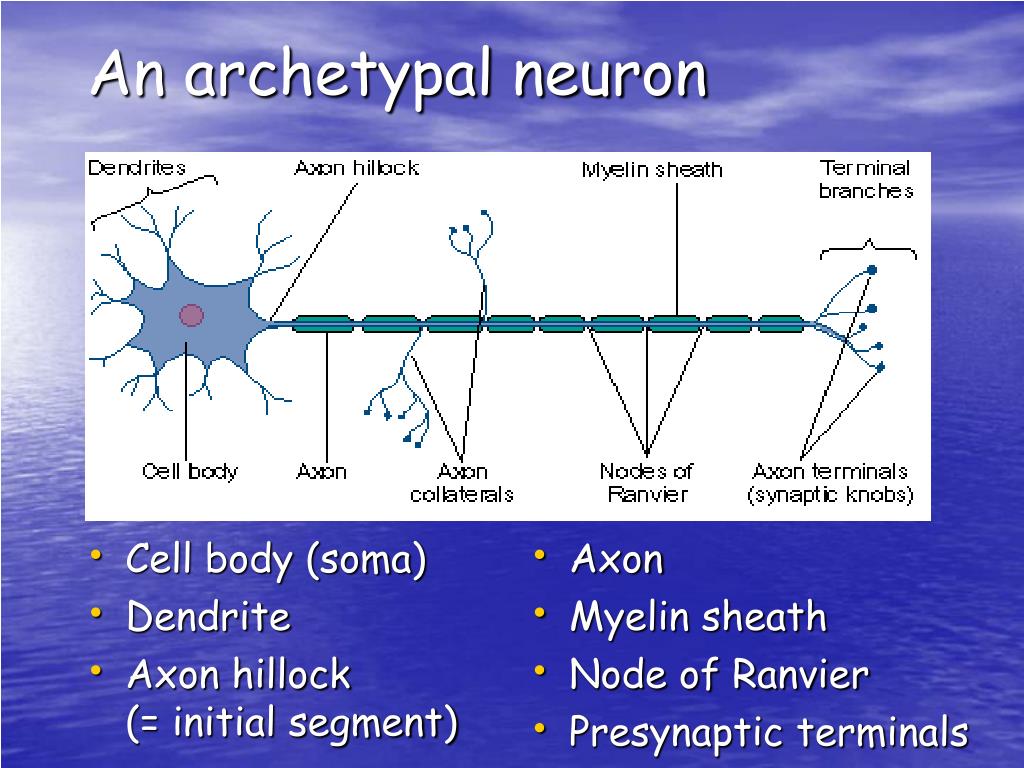 An archetypal neuron

Dendrites

Axon hillock

Myelin sheath

Terminal branches

Cell body

Axon

Axon collaterals

Nodes of Ranvier

Axon terminals (synaptic knobs)

• Cell body (soma)
• Dendrite
• Axon hillock (= initial segment)

• Axon
• Myelin sheath
• Node of Ranvier
• Presynaptic terminals